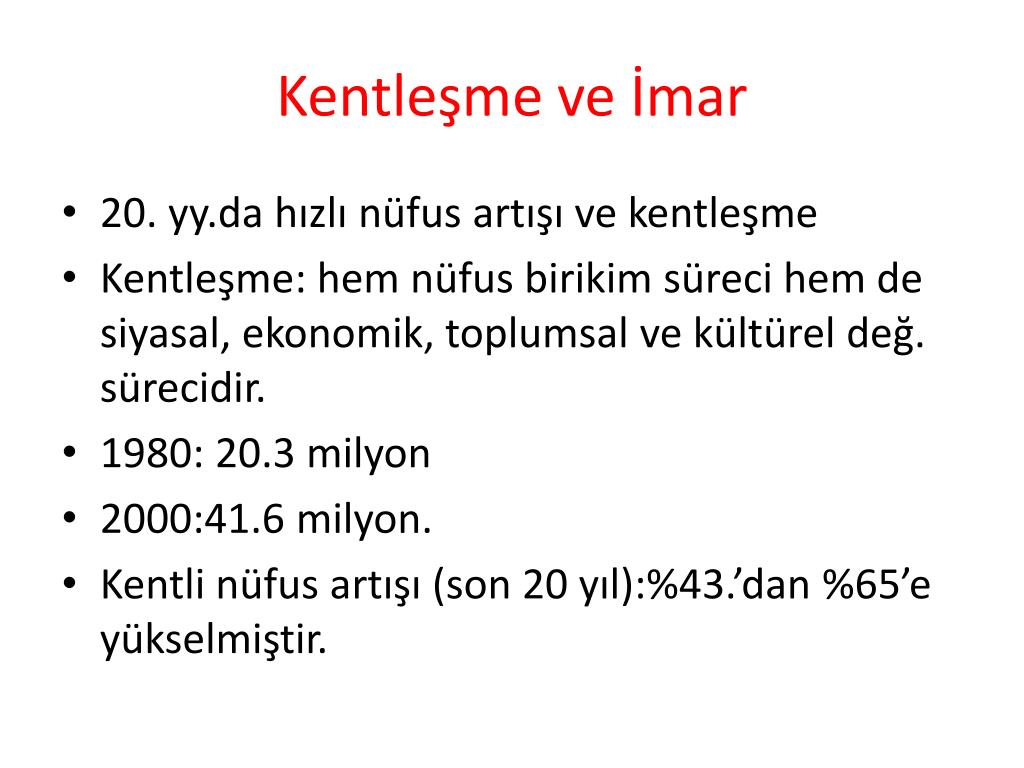 Kentleşme ve İmar

• 20. yy.da hızlı nüfus artışı ve kentleşme
• Kentleşme: hem nüfus birikim süreci hem de siyasal, ekonomik, toplumsal ve kültürel değ. sürecidir.
• 1980: 20.3 milyon
• 2000:41.6 milyon.
• Kentli nüfus artışı (son 20 yıl):%43.’dan %65’e yükselmiştir.